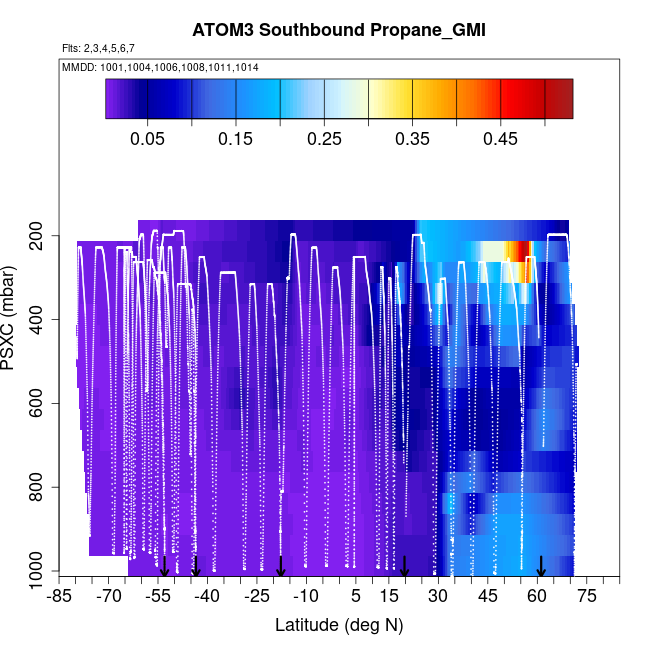 ATOM3 Southbound Propane_GMI

Flts: 2,3,4,5,6,7

MMDD: 1001,1004,1006,1008,1011,1014

0.05 0.15 0.25 0.35 0.45

PSXC (mbar)

200
400
600
800
1000

-85 -70 -55 -40 -25 -10 5 15 30 45 60 75

Latitude (deg N)